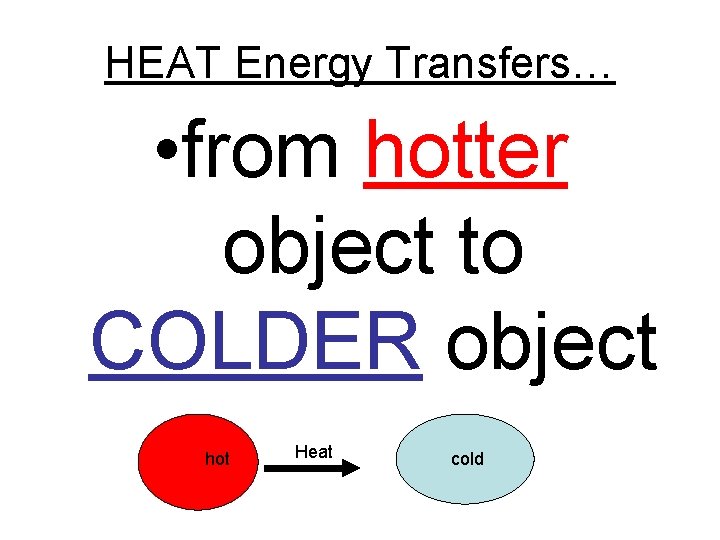 HEAT Energy Transfers…

•from hotter object to COLDER object

hot

Heat

cold